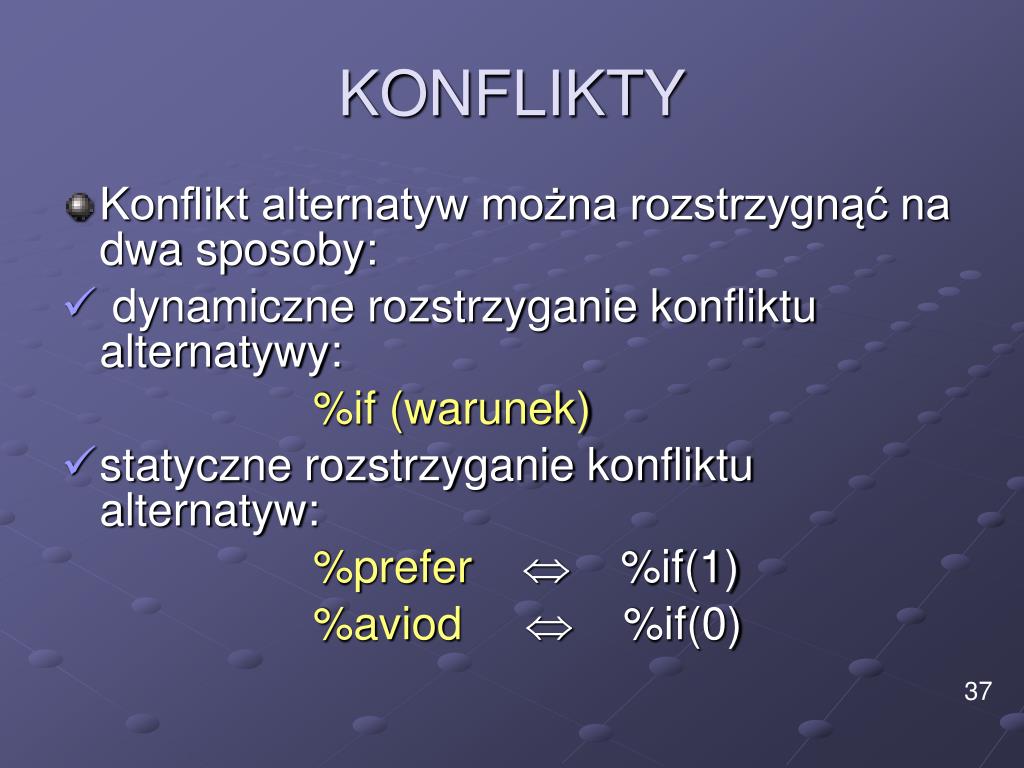 KONFLIKTY

Konflikt alternatyw można rozstrzygnąć na dwa sposoby:

✓ dynamiczne rozstrzyganie konfliktu alternatywy:

%if (warunek)

✓ statyczne rozstrzyganie konfliktu alternatyw:

%prefer $\Leftrightarrow$ %if(1)

%aviod $\Leftrightarrow$ %if(0)

37